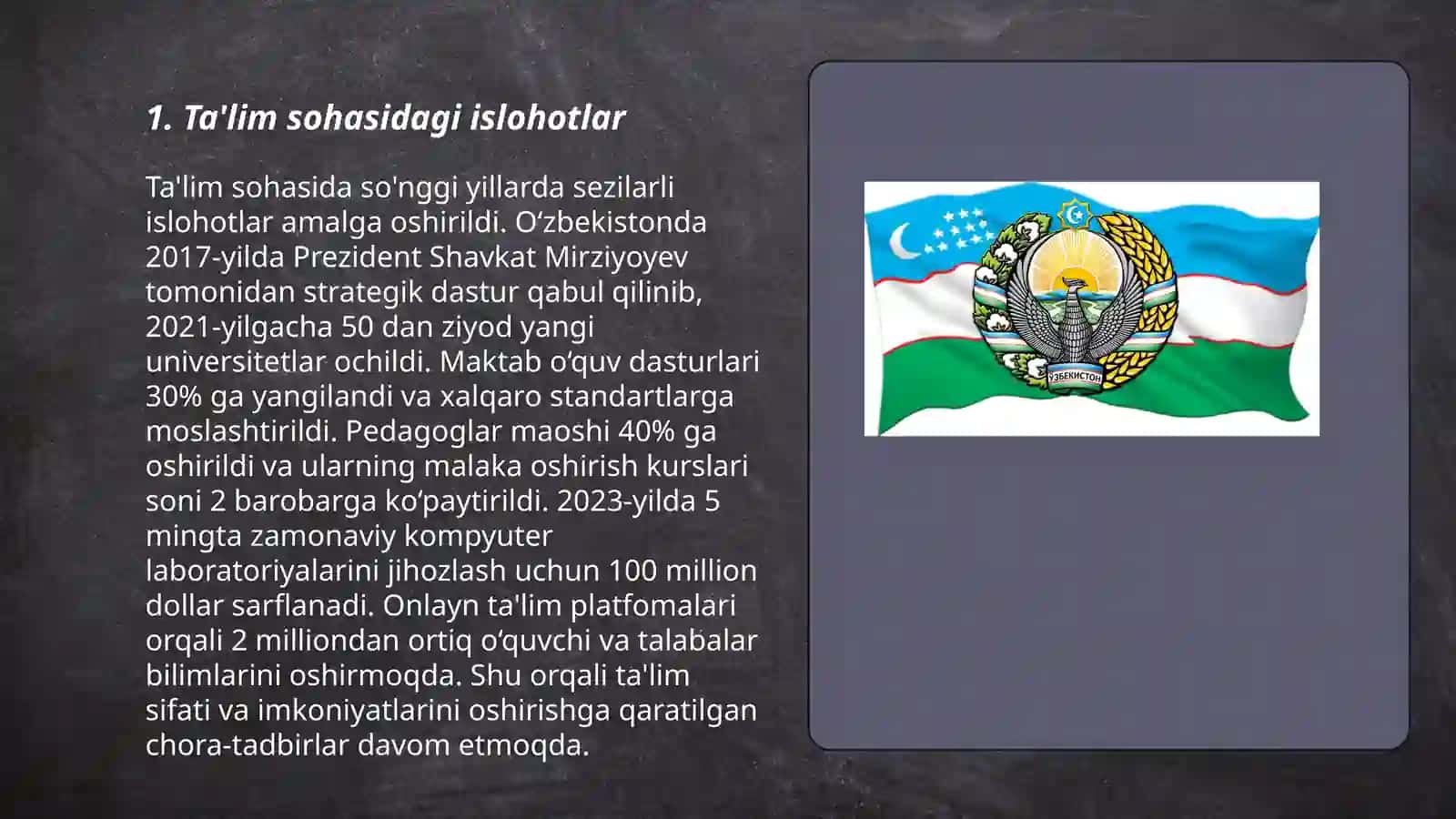 1. Ta'lim sohasidagi islohotlar

Ta'lim sohasida so'nggi yillarda sezilarli islohotlar amalga oshirildi. O‘zbekistonda 2017-yilda Prezident Shavkat Mirziyoyev tomonidan strategik dastur qabul qilinib, 2021-yilgacha 50 dan ziyod yangi universitetlar ochildi. Maktab o‘quv dasturlari 30% ga yangilandi va xalqaro standartlarga moslashtirildi. Pedagoglar maoshi 40% ga oshirildi va ularning malaka oshirish kurslari soni 2 barobarga ko‘paytirildi. 2023-yilda 5 mingta zamonaviy kompyuter laboratoriyalarini jihozlash uchun 100 million dollar sarflanadi. Onlayn ta'lim platfomalari orqali 2 milliondan ortiq o‘quvchi va talabalar bilimlarini oshirmoqda. Shu orqali ta'lim sifati va imkoniyatlarini oshirishga qaratilgan chora-tadbirlar davom etmoqda.

ЎЗБЕКИСТОН